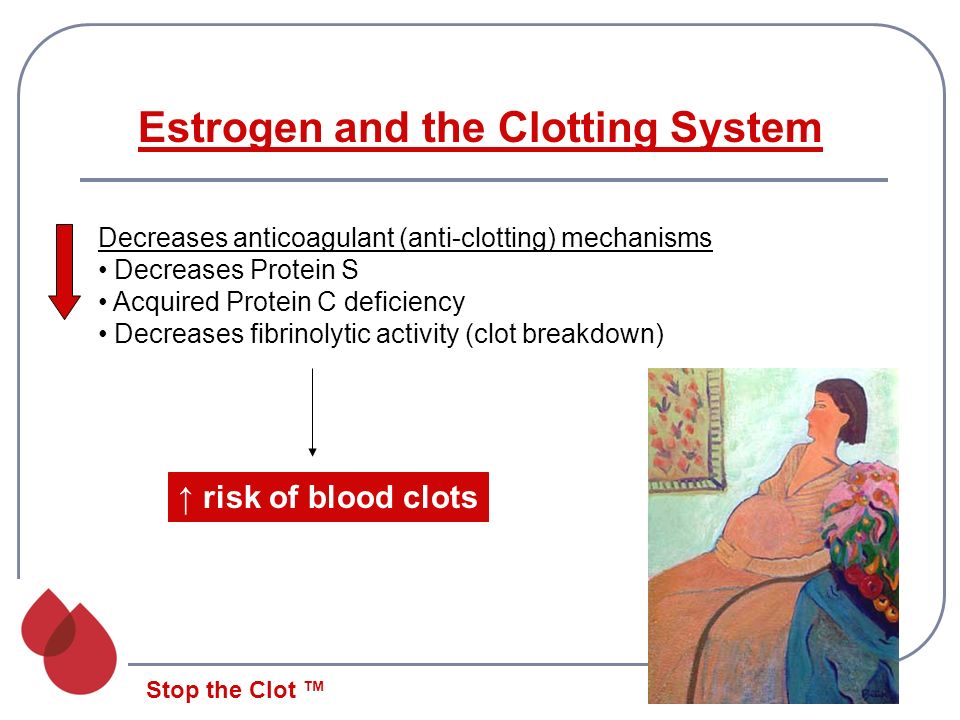 Estrogen and the Clotting System

Decreases anticoagulant (anti-clotting) mechanisms
• Decreases Protein S
• Acquired Protein C deficiency
• Decreases fibrinolytic activity (clot breakdown)

↑ risk of blood clots

Stop the Clot ™